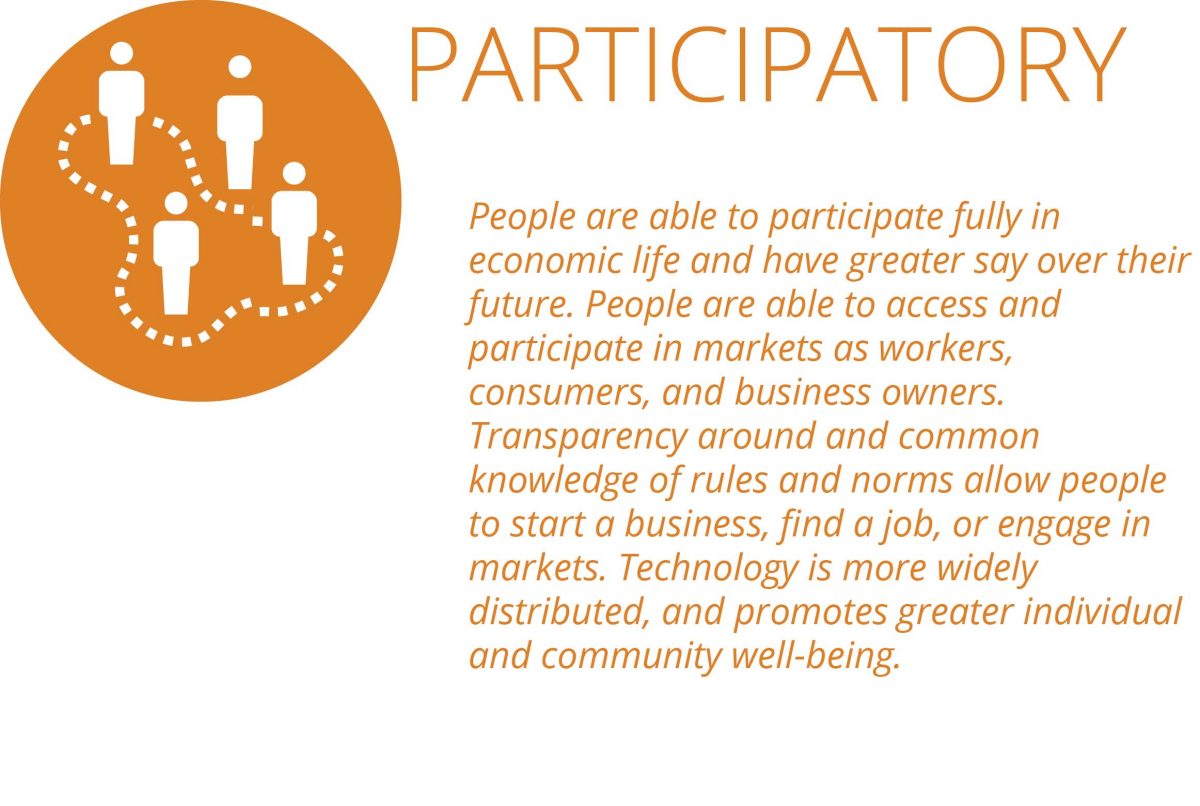 PARTICIPATORY

People are able to participate fully in economic life and have greater say over their future. People are able to access and participate in markets as workers, consumers, and business owners. Transparency around and common knowledge of rules and norms allow people to start a business, find a job, or engage in markets. Technology is more widely distributed, and promotes greater individual and community well-being.